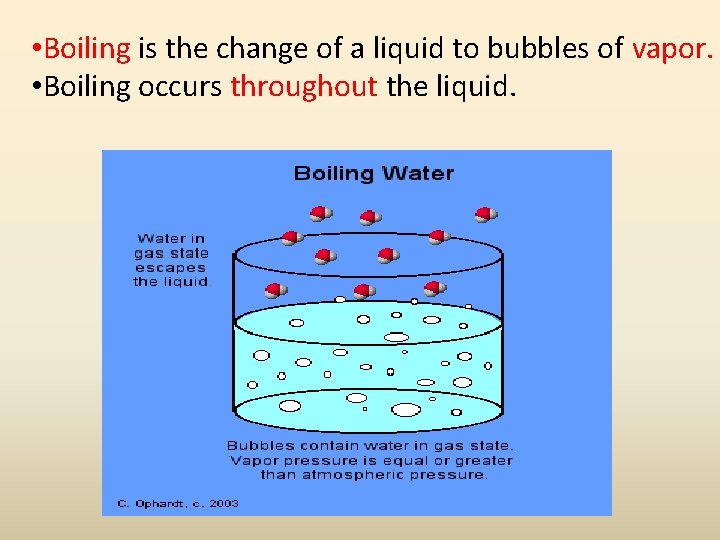 •Boiling is the change of a liquid to bubbles of vapor.
•Boiling occurs throughout the liquid.

Boiling Water

Water in gas state escapes the liquid.

Bubbles contain water in gas state. Vapor pressure is equal or greater than atmospheric pressure.

C. Ophardt, c. 2003